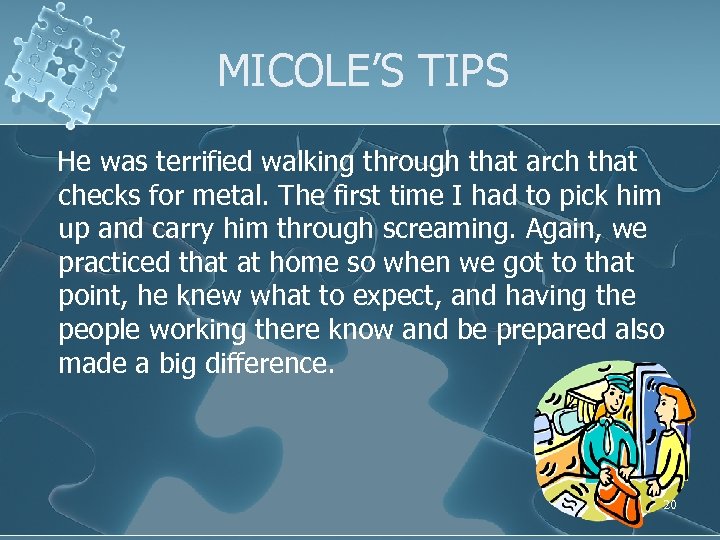 MICOLE'S TIPS

He was terrified walking through that arch that checks for metal. The first time I had to pick him up and carry him through screaming. Again, we practiced that at home so when we got to that point, he knew what to expect, and having the people working there know and be prepared also made a big difference.

20